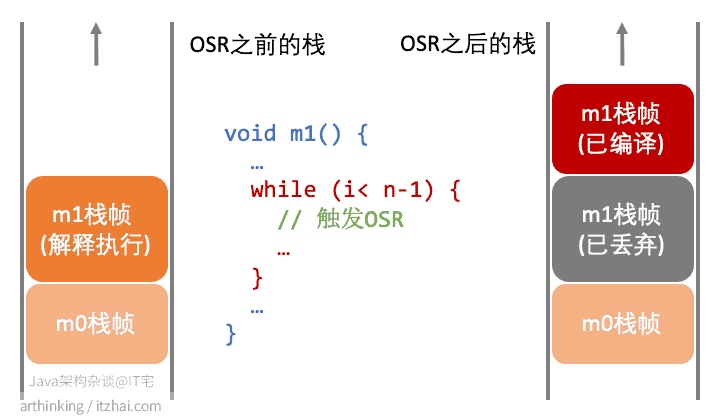 OSR之前的栈

OSR之后的栈

m1栈帧
(解释执行)

m0栈帧

void m1() {
  …
  while (i< n-1) {
    // 触发OSR
    …
  }
  …
}

m1栈帧
(已编译)

m1栈帧
(已丢弃)

m0栈帧

Java架构杂谈@IT宅
arthinking / itzhai.com